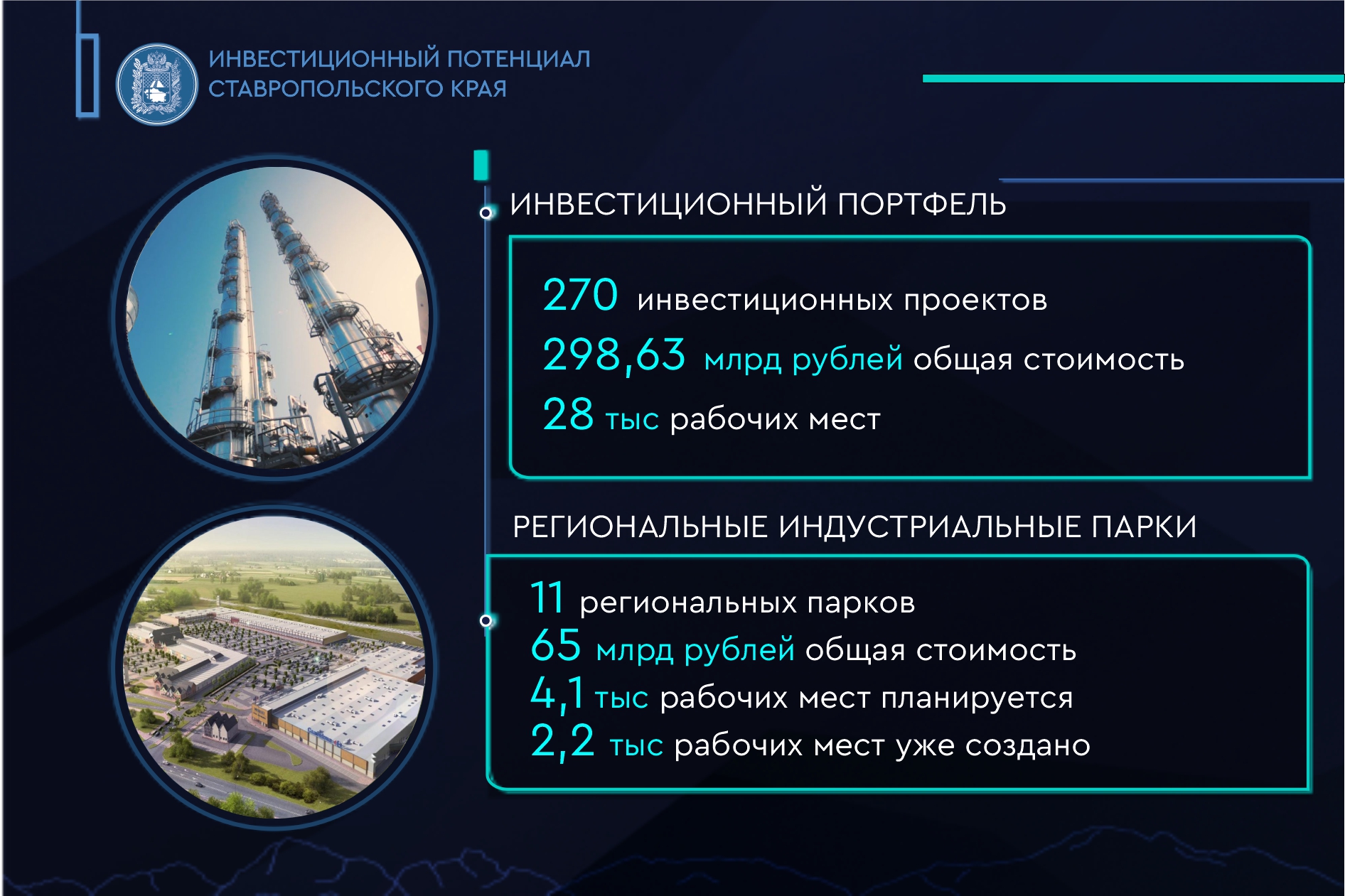 ИНВЕСТИЦИОННЫЙ ПОТЕНЦИАЛ СТАВРОПОЛЬСКОГО КРАЯ

ИНВЕСТИЦИОННЫЙ ПОРТФЕЛЬ

270 инвестиционных проектов
298,63 млрд рублей общая стоимость
28 тыс рабочих мест

РЕГИОНАЛЬНЫЕ ИНДУСТРИАЛЬНЫЕ ПАРКИ

11 региональных парков
65 млрд рублей общая стоимость
4,1 тыс рабочих мест планируется
2,2 тыс рабочих мест уже создано